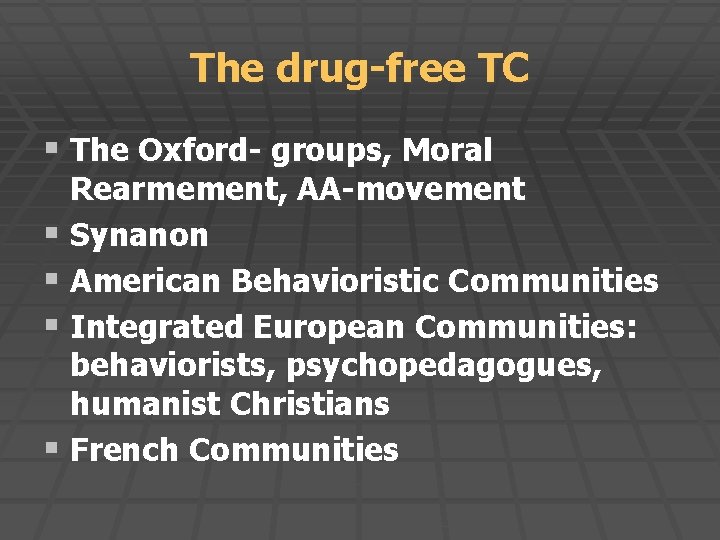 The drug-free TC

• The Oxford- groups, Moral Rearmement, AA-movement
• Synanon
• American Behavioristic Communities
• Integrated European Communities: behaviorists, psychopedagogues, humanist Christians
• French Communities